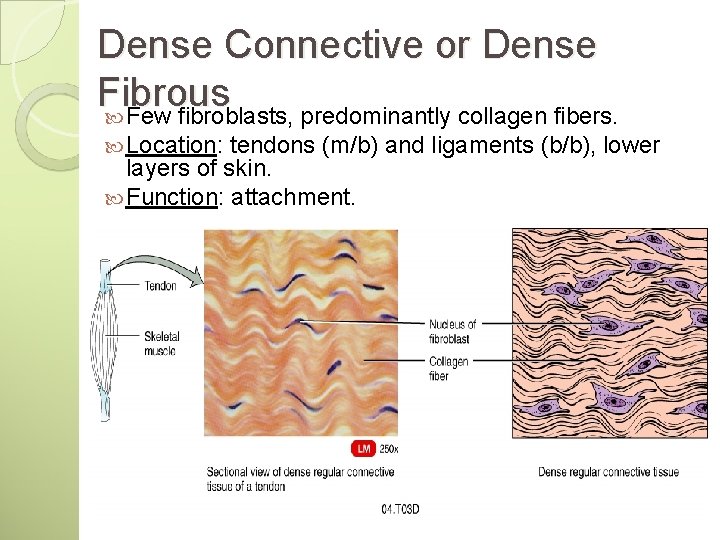 Dense Connective or Dense Fibrous

Few fibroblasts, predominantly collagen fibers.

Location: tendons (m/b) and ligaments (b/b), lower layers of skin.

Function: attachment.

Tendon

Skeletal muscle

Nucleus of fibroblast

Collagen fiber

LM 250x

Sectional view of dense regular connective tissue of a tendon

Dense regular connective tissue

04.T03D